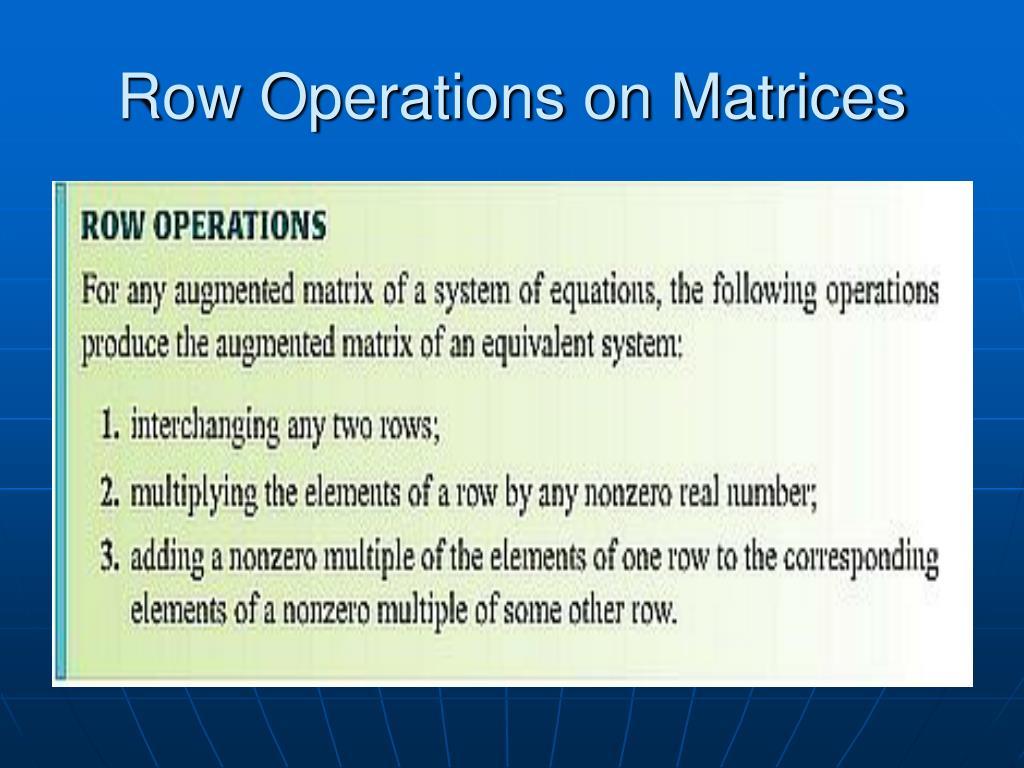 Row Operations on Matrices

ROW OPERATIONS

For any augmented matrix of a system of equations, the following operations produce the augmented matrix of an equivalent system:

1. interchanging any two rows;
2. multiplying the elements of a row by any nonzero real number;
3. adding a nonzero multiple of the elements of one row to the corresponding elements of a nonzero multiple of some other row.